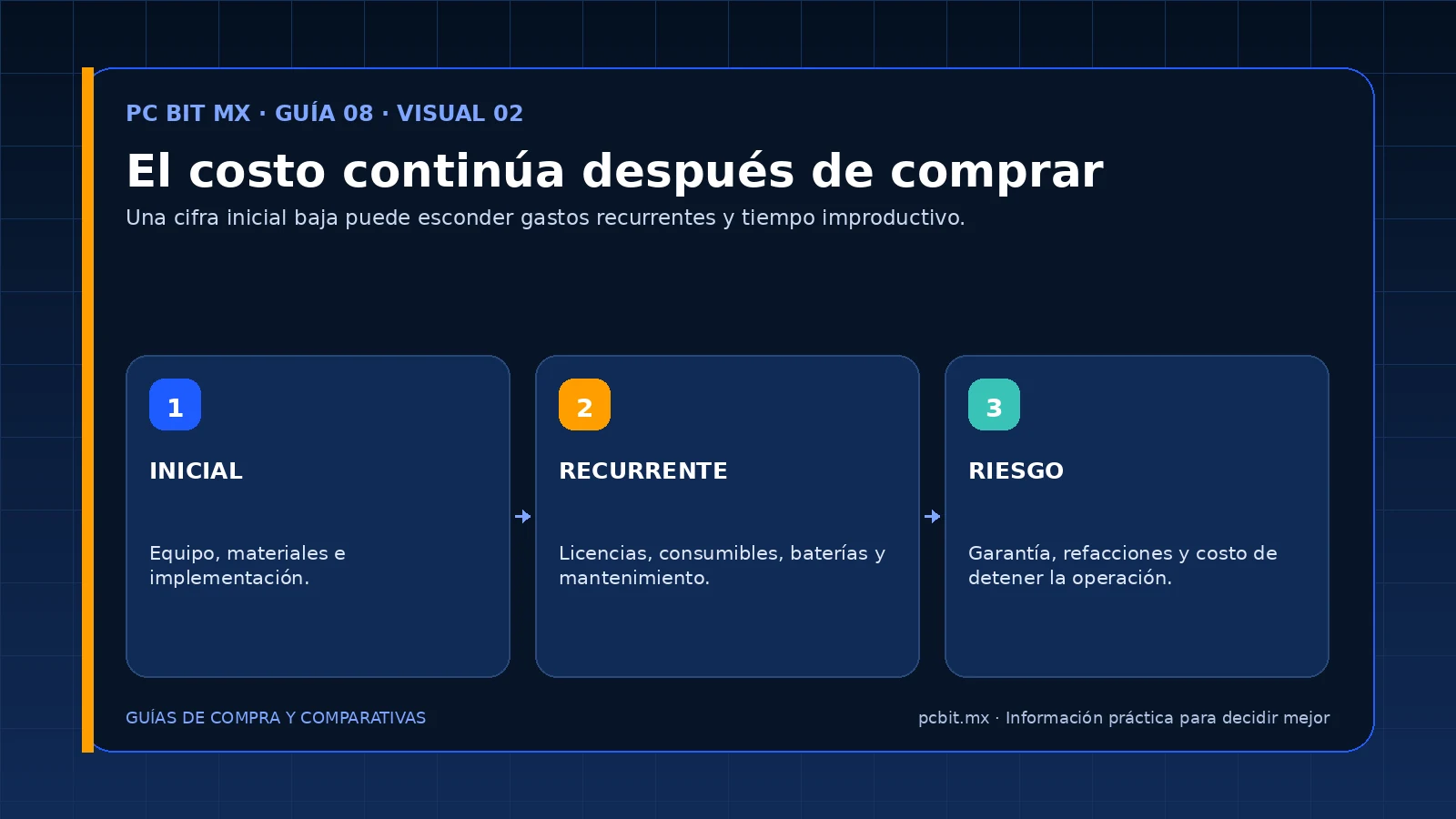 PC BIT MX · GUÍA 08 · VISUAL 02

El costo continúa después de comprar

Una cifra inicial baja puede esconder gastos recurrentes y tiempo improductivo.

1

INICIAL

Equipo, materiales e implementación.

2

RECURRENTE

Licencias, consumibles, baterías y mantenimiento.

3

RIESGO

Garantía, refacciones y costo de detener la operación.

GUÍAS DE COMPRA Y COMPARATIVAS

pcbit.mx · Información práctica para decidir mejor